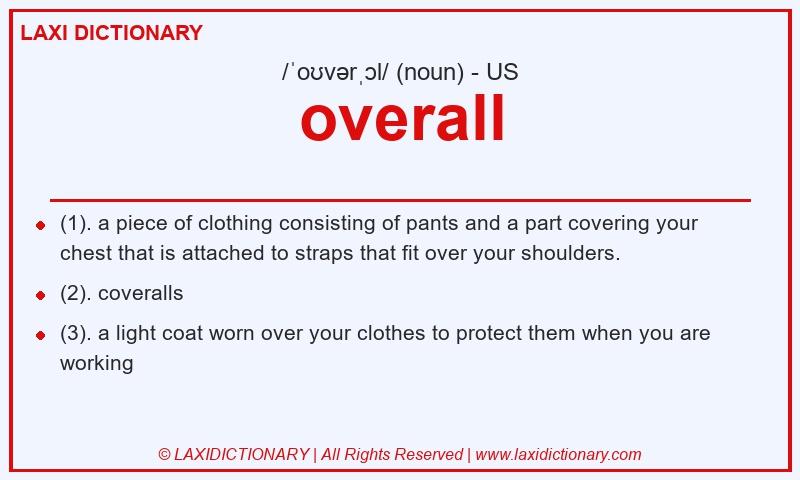 LAXI DICTIONARY

/ˈoʊvərˌɔl/ (noun) - US

overall

- (1). a piece of clothing consisting of pants and a part covering your chest that is attached to straps that fit over your shoulders.
- (2). coveralls
- (3). a light coat worn over your clothes to protect them when you are working

© LAXIDICTIONARY | All Rights Reserved | www.laxidictionary.com